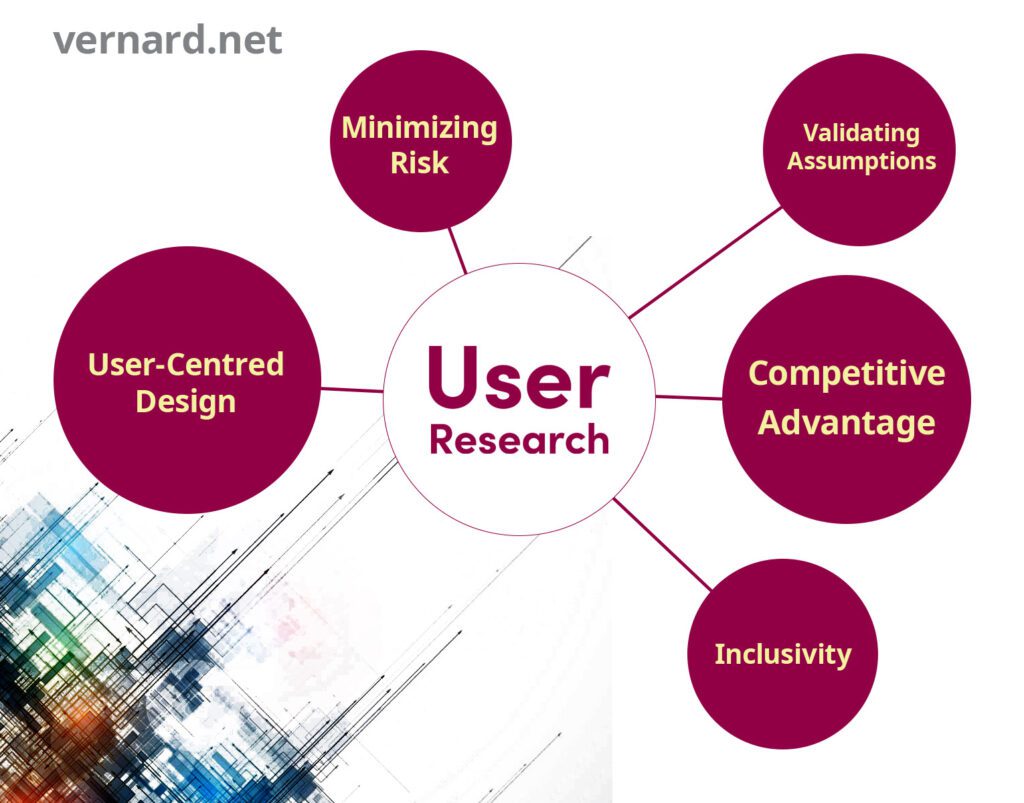 vernard.net

Minimizing Risk

Validating Assumptions

User-Centred Design

User Research

Competitive Advantage

Inclusivity